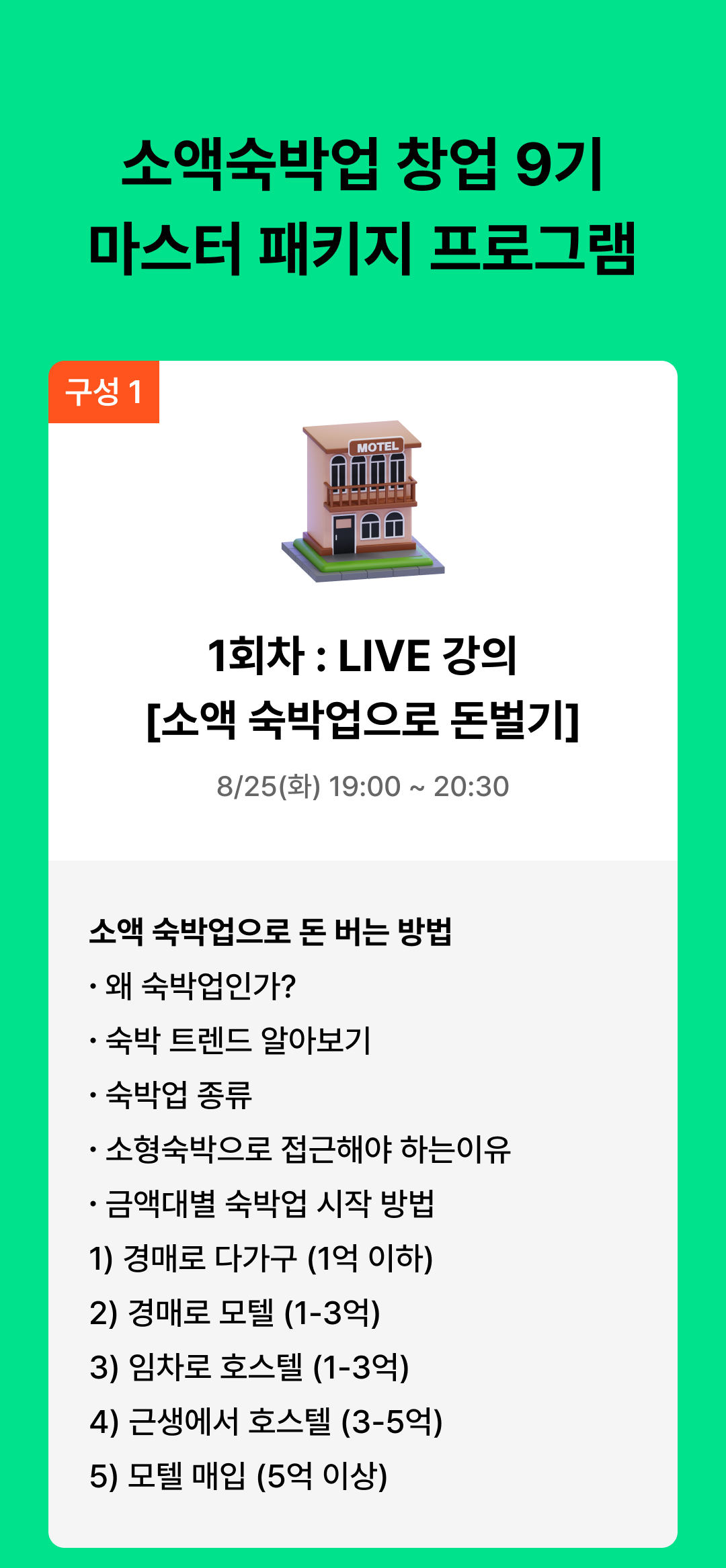 소액숙박업 창업 9기
마스터 패키지 프로그램

구성 1

MOTEL

1회차 : LIVE 강의
[소액 숙박업으로 돈벌기]

8/25(화) 19:00 ~ 20:30

소액 숙박업으로 돈 버는 방법
· 왜 숙박업인가?
· 숙박 트렌드 알아보기
· 숙박업 종류
· 소형숙박으로 접근해야 하는이유
· 금액대별 숙박업 시작 방법
1) 경매로 다가구 (1억 이하)
2) 경매로 모텔 (1-3억)
3) 임차로 호스텔 (1-3억)
4) 근생에서 호스텔 (3-5억)
5) 모텔 매입 (5억 이상)